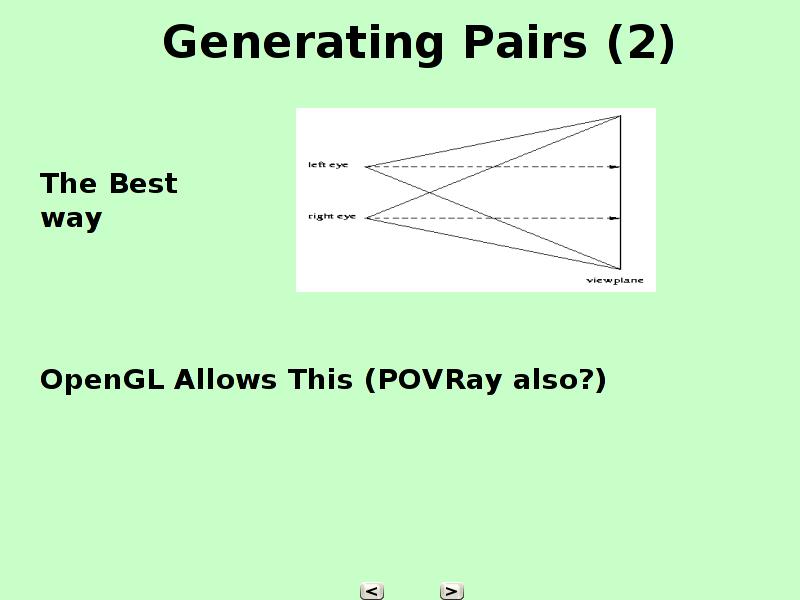 Generating Pairs (2)

The Best way

left eye

right eye

viewplane

OpenGL Allows This (POVRay also?)

<

>